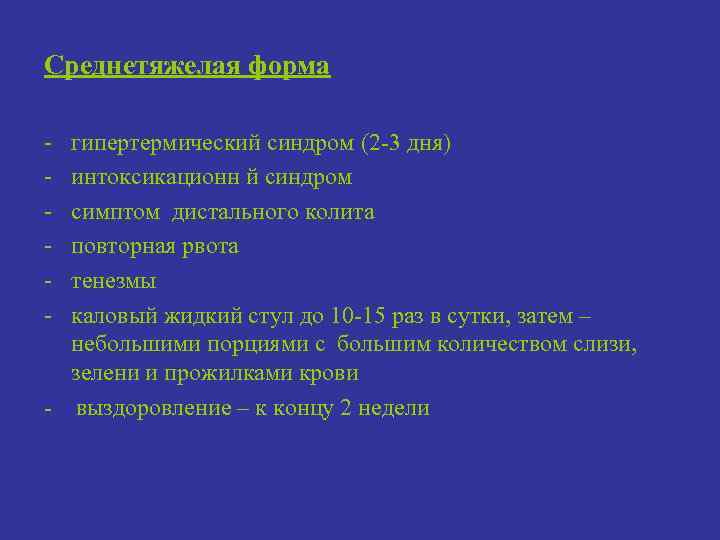 Среднетяжелая форма

- гипертермический синдром (2-3 дня)
- интоксикационн й синдром
- симптом дистального колита
- повторная рвота
- тенезмы
- каловый жидкий стул до 10-15 раз в сутки, затем – небольшими порциями с большим количеством слизи, зелени и прожилками крови
- выздоровление – к концу 2 недели